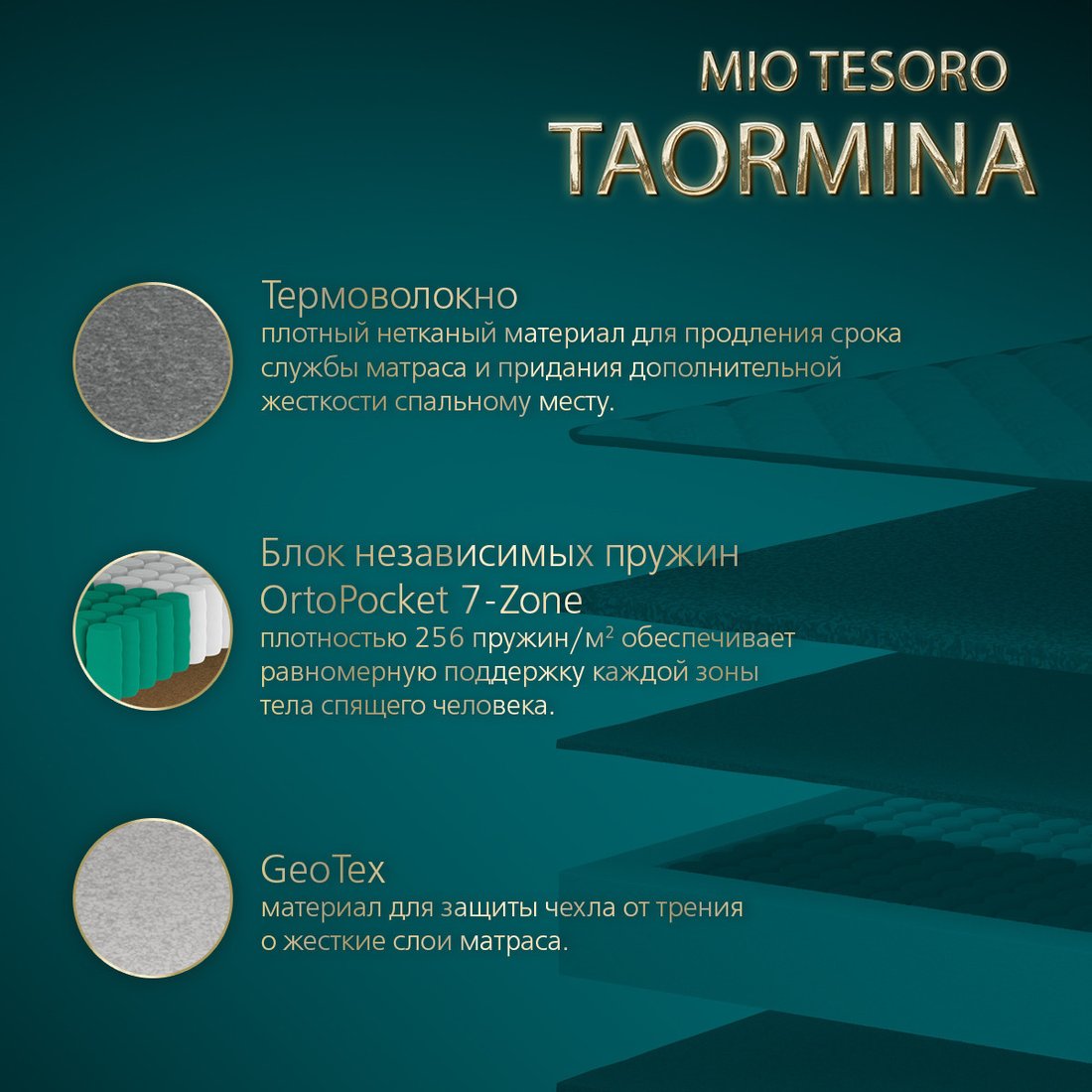 MIO TESORO
TAORMINA

Термоволокно
плотный нетканый материал для продления срока службы матраса и придания дополнительной жесткости спальному месту.

Блок независимых пружин OrtoPocket 7-Zone
плотностью 256 пружин/м$^2$ обеспечивает равномерную поддержку каждой зоны тела спящего человека.

GeoTex
материал для защиты чехла от трения о жесткие слои матраса.